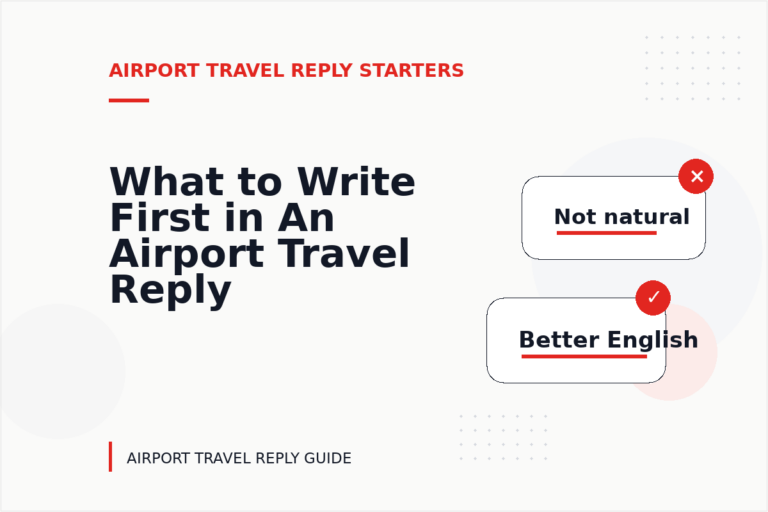 AIRPORT TRAVEL REPLY STARTERS

What to Write First in An Airport Travel Reply

✕
Not natural

✓
Better English

AIRPORT TRAVEL REPLY GUIDE